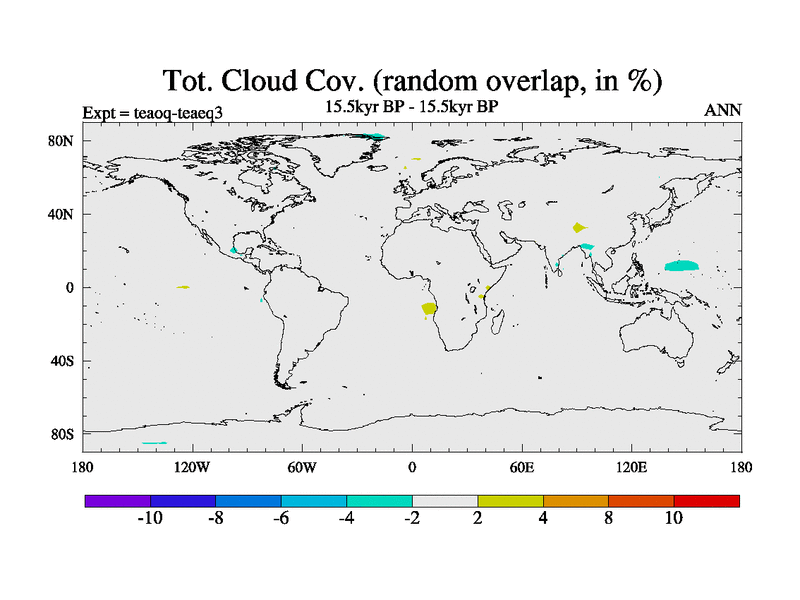 Tot. Cloud Cov. (random overlap, in %)

Expt = teaoq-teaeq3

15.5kyr BP - 15.5kyr BP

ANN

80N
40N
0
40S
80S

180 120W 60W 0 60E 120E 180

-10 -8 -6 -4 -2 2 4 8 10